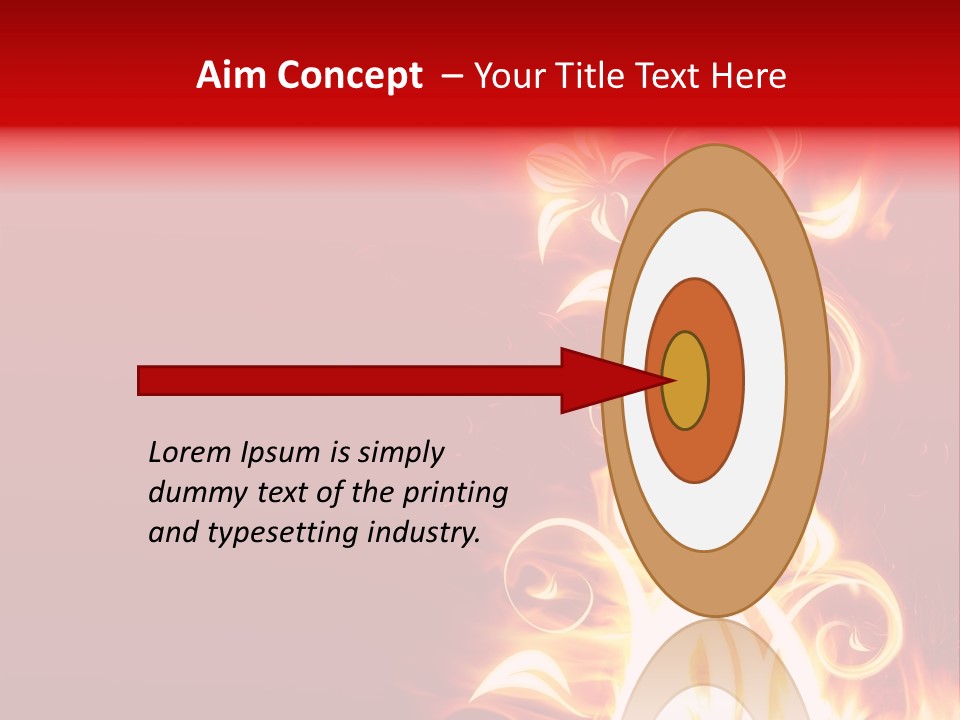 Aim Concept – Your Title Text Here

Lorem Ipsum is simply dummy text of the printing and typesetting industry.